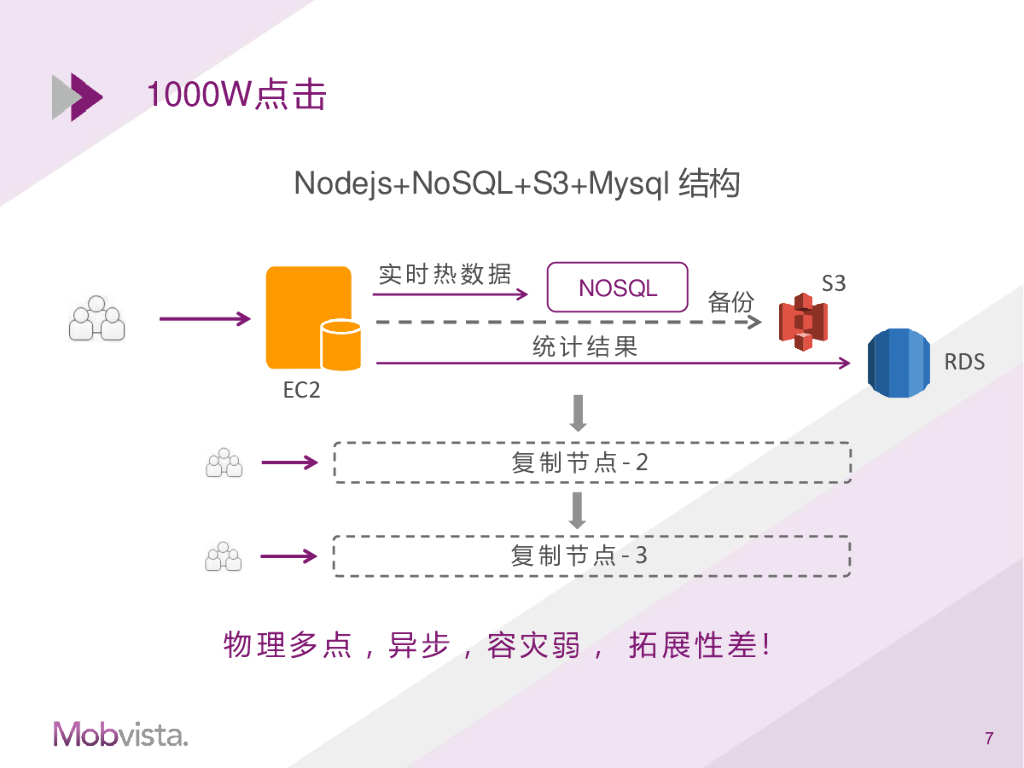 1000W点击

Nodejs+NoSQL+S3+Mysql 结构

实时热数据

NOSQL

备份

S3

统计结果

RDS

EC2

复制节点 - 2

复制节点 - 3

物理多点，异步，容灾弱， 拓展性差!

Mobvista.

7